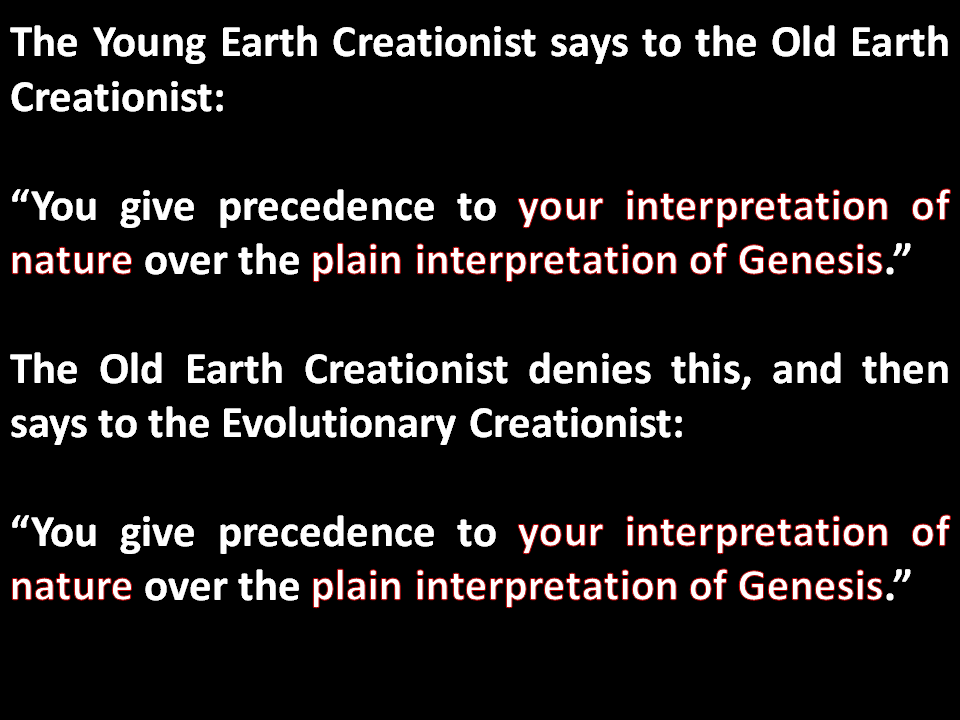 The Young Earth Creationist says to the Old Earth Creationist:

“You give precedence to your interpretation of nature over the plain interpretation of Genesis.”

The Old Earth Creationist denies this, and then says to the Evolutionary Creationist:

“You give precedence to your interpretation of nature over the plain interpretation of Genesis.”